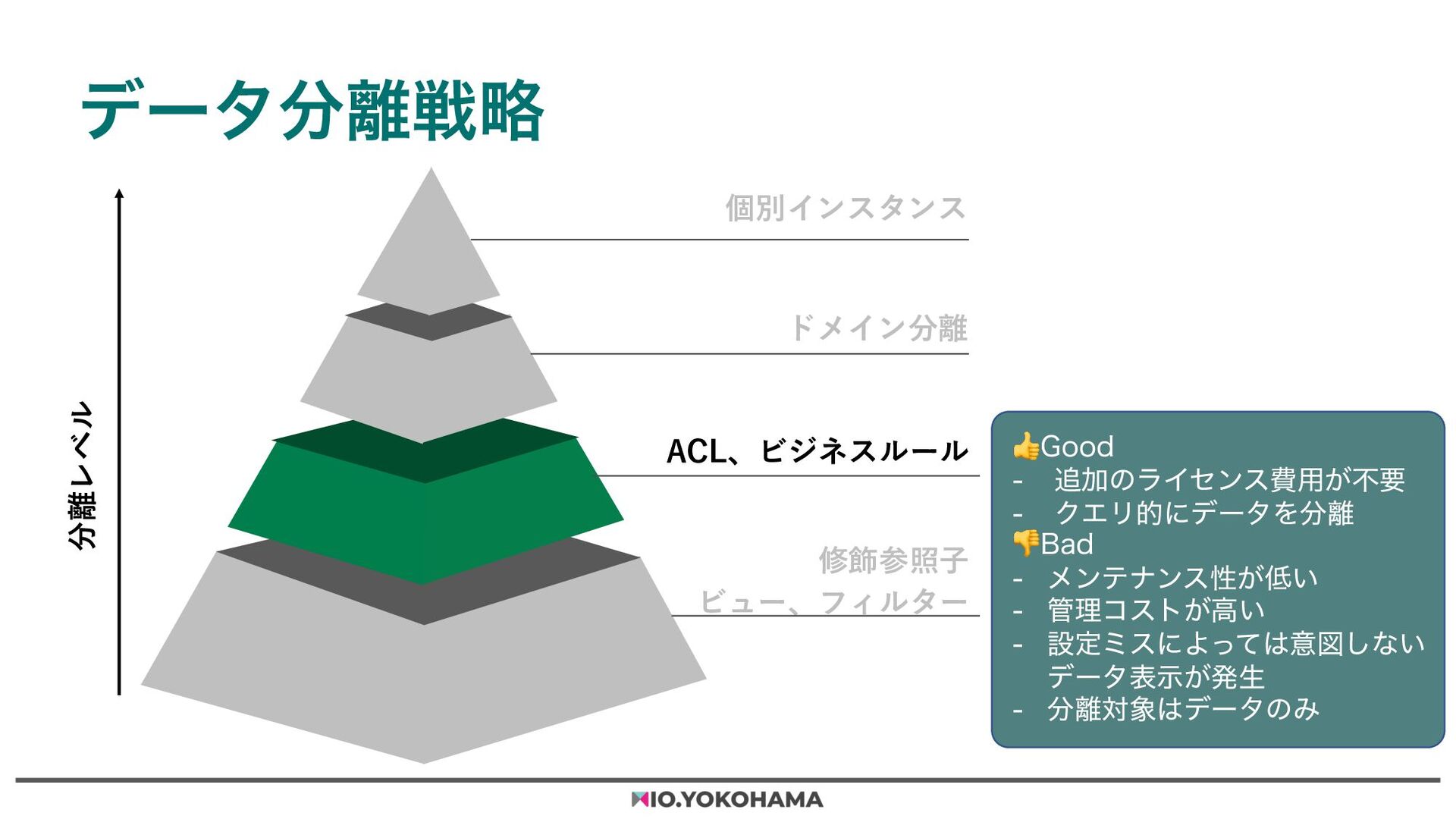 データ分離戦略

分離レベル

個別インスタンス

ドメイン分離

ACL、ビジネスルール

修飾参照子
ビュー、フィルター

👍Good
- 追加のライセンス費用が不要
- クエリ的にデータを分離
👎Bad
- メンテナンス性が低い
- 管理コストが高い
- 設定ミスによっては意図しないデータ表示が発生
- 分離対象はデータのみ

IO.YOKOHAMA